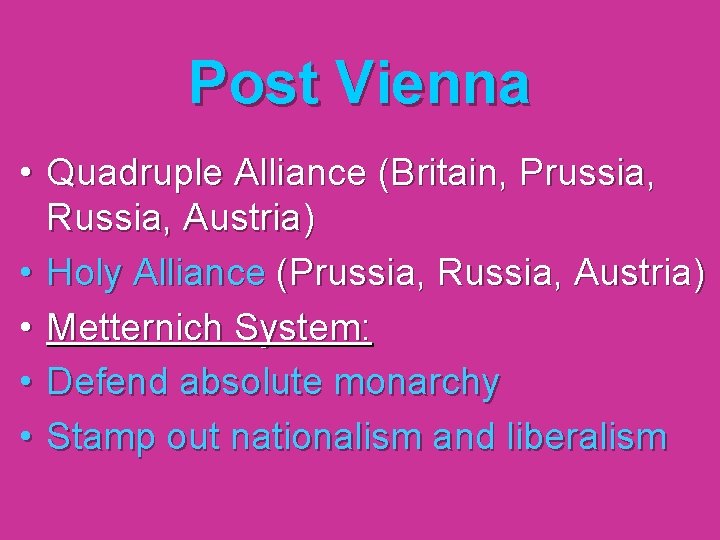 Post Vienna

• Quadruple Alliance (Britain, Prussia, Russia, Austria)
• Holy Alliance (Prussia, Russia, Austria)
• Metternich System:
• Defend absolute monarchy
• Stamp out nationalism and liberalism